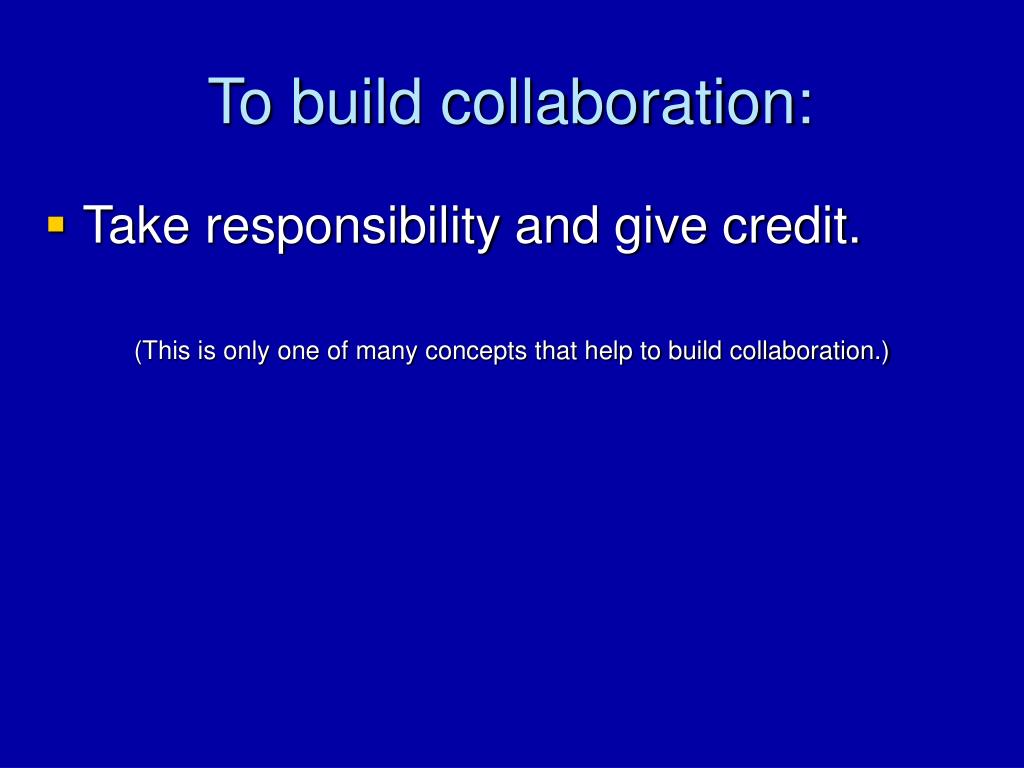 To build collaboration:

• Take responsibility and give credit.

(This is only one of many concepts that help to build collaboration.)